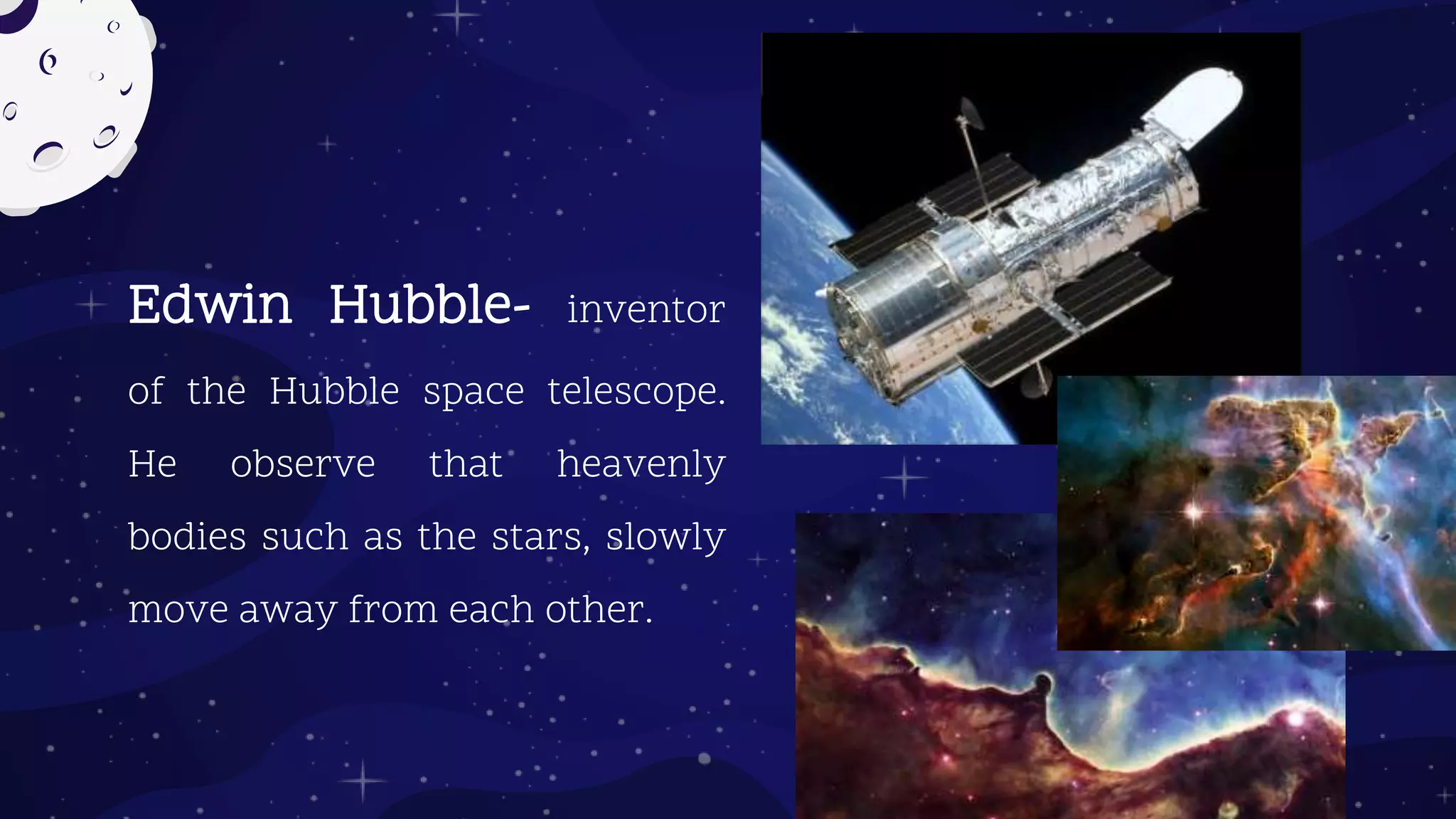 Edwin Hubble- inventor of the Hubble space telescope. He observe that heavenly bodies such as the stars, slowly move away from each other.